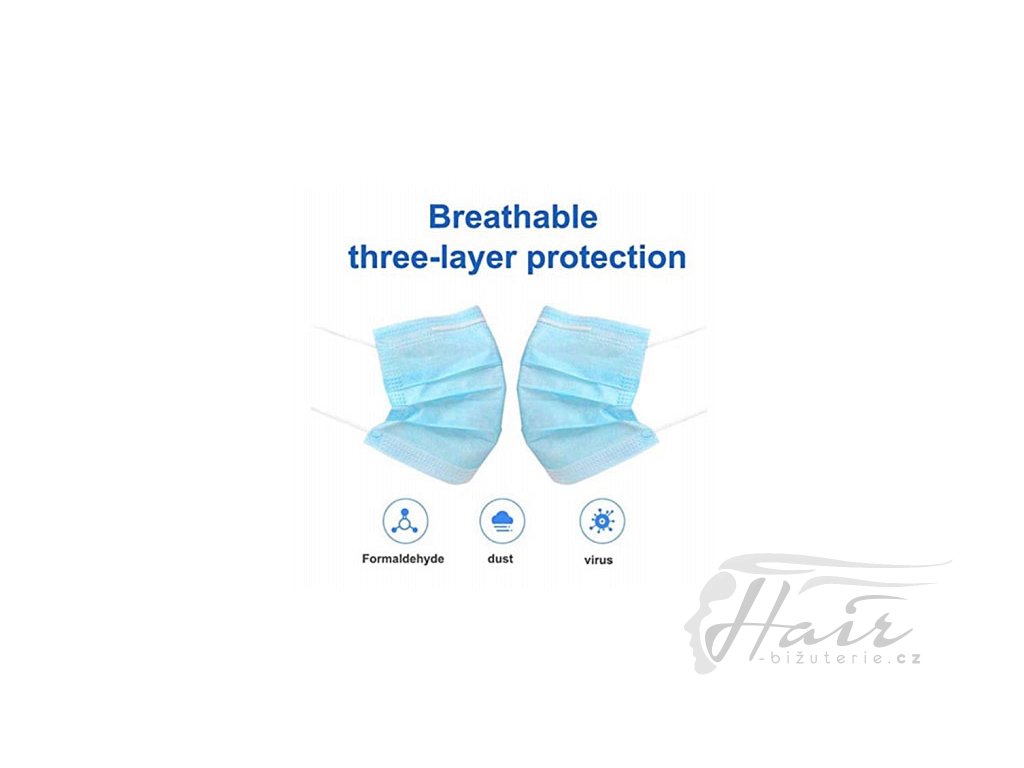 Breathable
three-layer protection

Formaldehyde

dust

virus

Hair
-bižuterie.cz